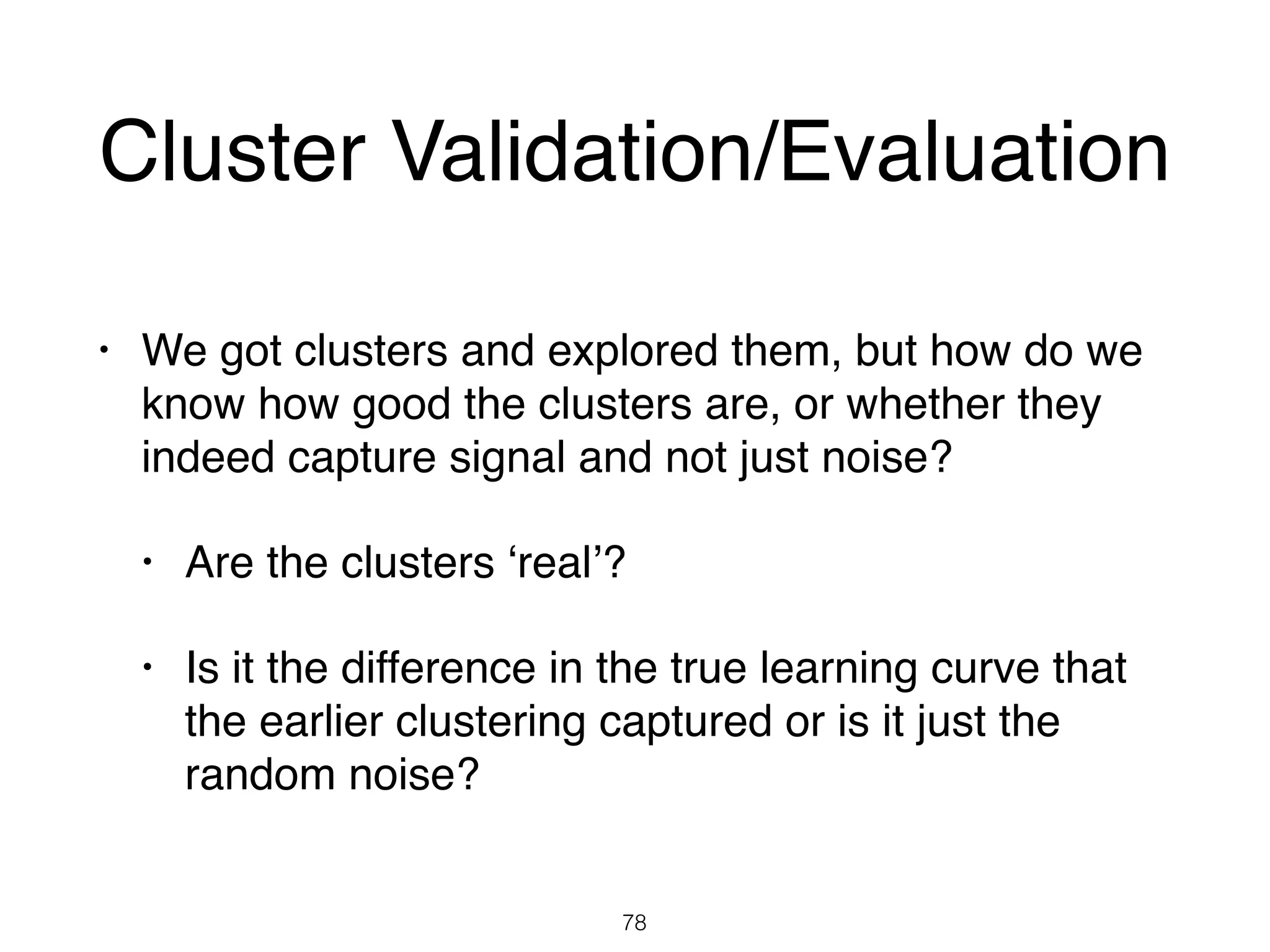 Cluster Validation/Evaluation

• We got clusters and explored them, but how do we know how good the clusters are, or whether they indeed capture signal and not just noise?

• Are the clusters ‘real’?

• Is it the difference in the true learning curve that the earlier clustering captured or is it just the random noise?

78